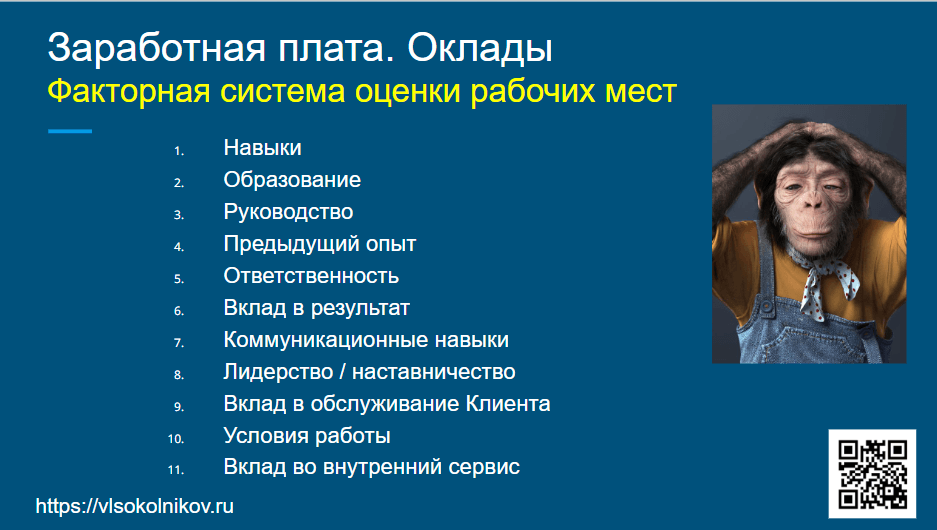 Заработная плата. Оклады
Факторная система оценки рабочих мест

1. Навыки
2. Образование
3. Руководство
4. Предыдущий опыт
5. Ответственность
6. Вклад в результат
7. Коммуникационные навыки
8. Лидерство / наставничество
9. Вклад в обслуживание Клиента
10. Условия работы
11. Вклад во внутренний сервис

https://vlsokolnikov.ru